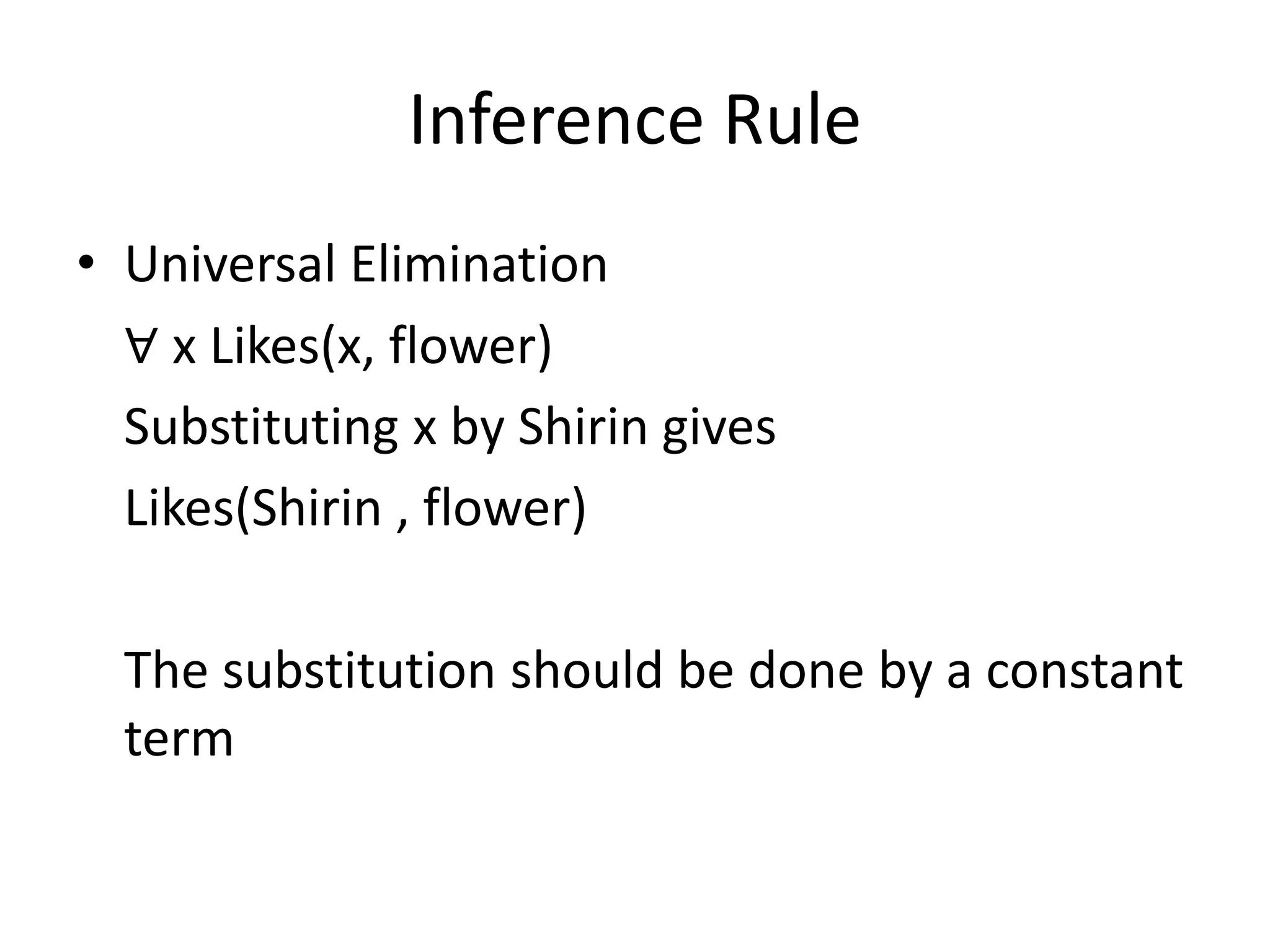 Inference Rule

• Universal Elimination

$\forall$ x Likes(x, flower)

Substituting x by Shirin gives

Likes(Shirin , flower)

The substitution should be done by a constant term